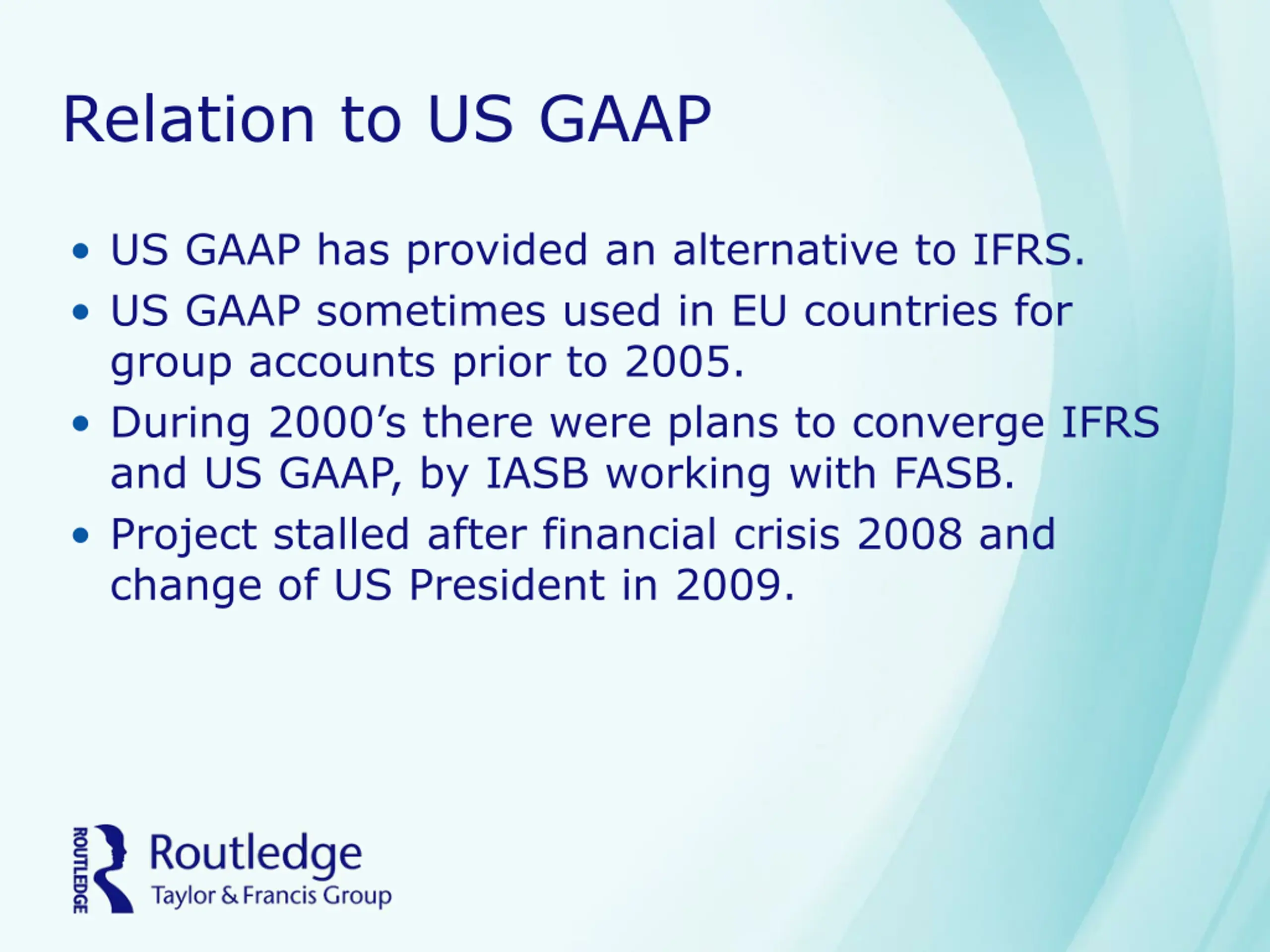 Relation to US GAAP

• US GAAP has provided an alternative to IFRS.
• US GAAP sometimes used in EU countries for group accounts prior to 2005.
• During 2000's there were plans to converge IFRS and US GAAP, by IASB working with FASB.
• Project stalled after financial crisis 2008 and change of US President in 2009.

ROUTLEDGE
Routledge
Taylor & Francis Group